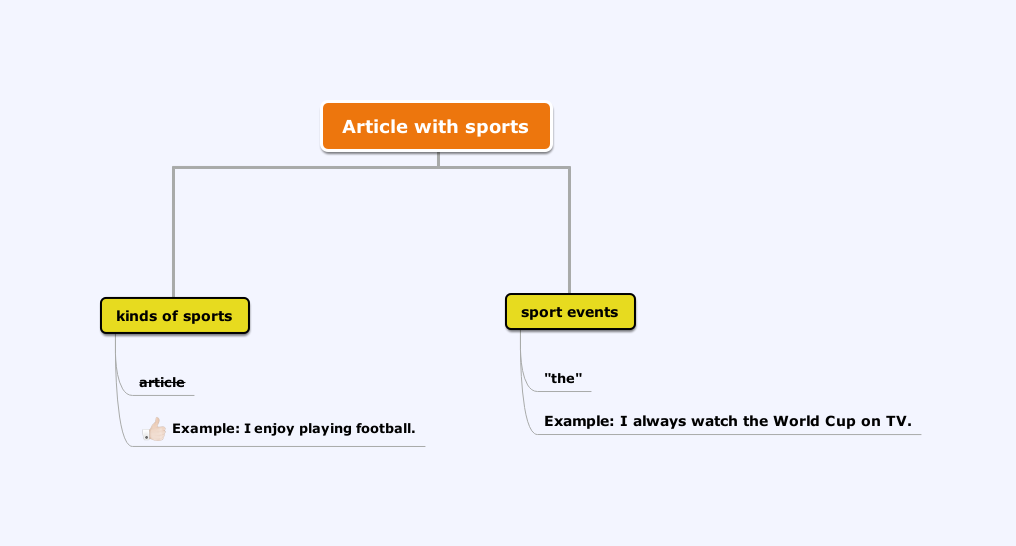 Article with sports

kinds of sports

~~article~~

Example: I enjoy playing football.

sport events

"the"

Example: I always watch the World Cup on TV.